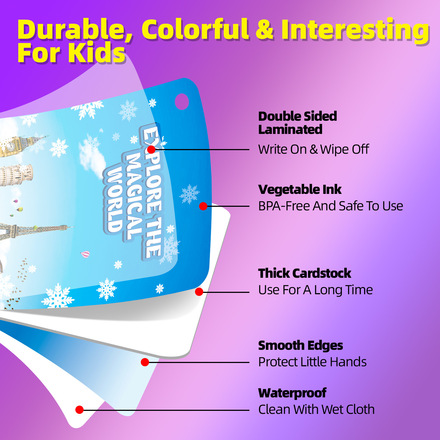 Durable, Colorful & Interesting For Kids

EXPLORE THE MAGICAL WORLD

Double Sided Laminated
Write On & Wipe Off

Vegetable Ink
BPA-Free And Safe To Use

Thick Cardstock
Use For A Long Time

Smooth Edges
Protect Little Hands

Waterproof
Clean With Wet Cloth